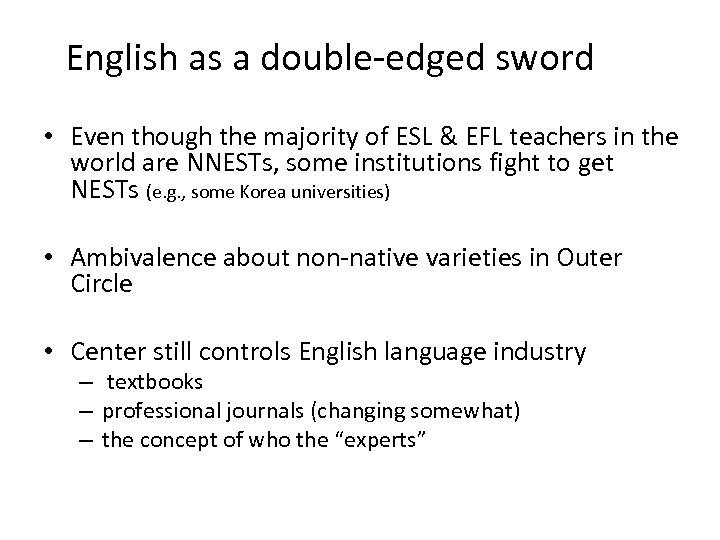 English as a double-edged sword

• Even though the majority of ESL & EFL teachers in the world are NNESTs, some institutions fight to get NESTs (e.g., some Korea universities)

• Ambivalence about non-native varieties in Outer Circle

• Center still controls English language industry
– textbooks
– professional journals (changing somewhat)
– the concept of who the “experts”